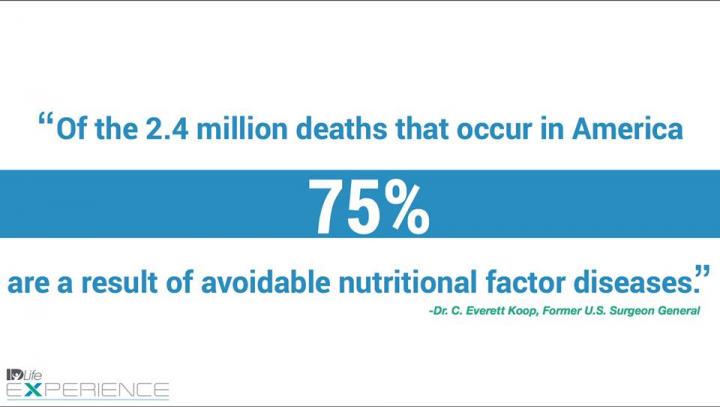 “Of the 2.4 million deaths that occur in America

75%

are a result of avoidable nutritional factor diseases.”

-Dr. C. Everett Koop, Former U.S. Surgeon General

IDLife
EXPERIENCE